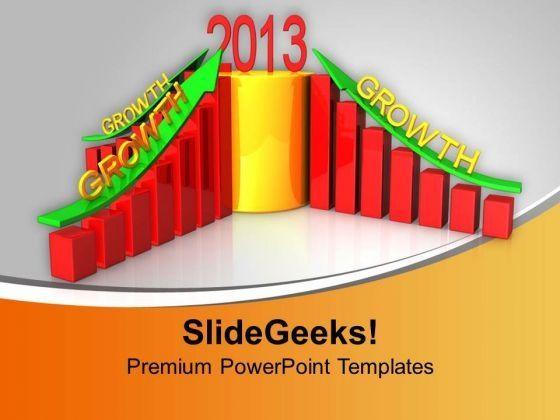 2013

GROWTH

GROWTH

GROWTH

SlideGeeks!

Premium PowerPoint Templates